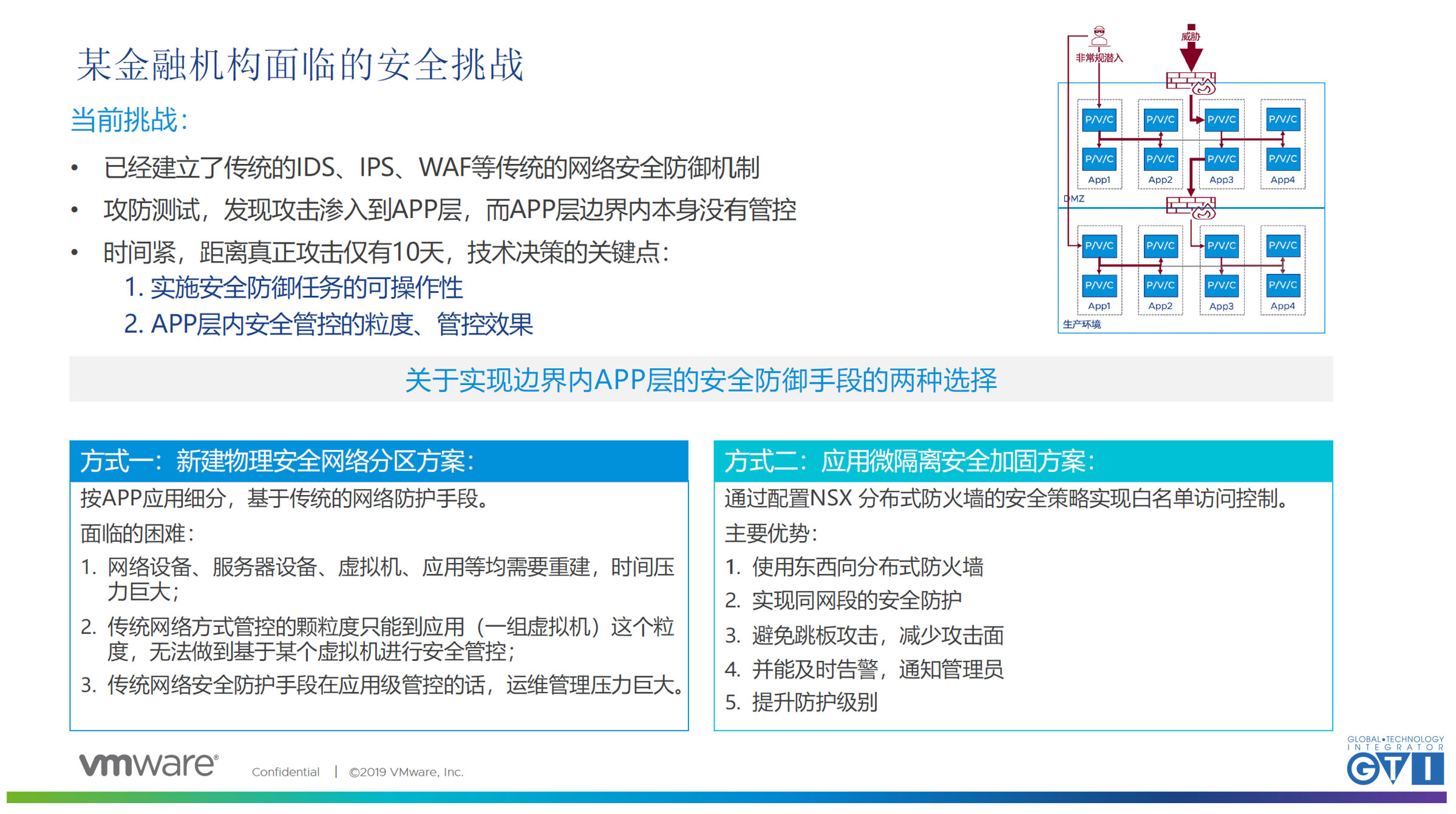 某金融机构面临的安全挑战

当前挑战：

• 已经建立了传统的IDS、IPS、WAF等传统的网络安全防御机制
• 攻防测试，发现攻击渗入到APP层，而APP层边界内本身没有管控
• 时间紧，距离真正攻击仅有10天，技术决策的关键点：
1. 实施安全防御任务的可操作性
2. APP层内安全管控的粒度、管控效果

非常规潜入
威胁
P/V/C P/V/C P/V/C P/V/C
P/V/C P/V/C P/V/C P/V/C
App1 App2 App3 App4
DMZ
P/V/C P/V/C P/V/C P/V/C
P/V/C P/V/C P/V/C P/V/C
App1 App2 App3 App4
生产环境

关于实现边界内APP层的安全防御手段的两种选择

方式一：新建物理安全网络分区方案：
按APP应用细分，基于传统的网络防护手段。
面临的困难：
1. 网络设备、服务器设备、虚拟机、应用等均需要重建，时间压力巨大；
2. 传统网络方式管控的颗粒度只能到应用（一组虚拟机）这个粒度，无法做到基于某个虚拟机进行安全管控；
3. 传统网络安全防护手段在应用级管控的话，运维管理压力巨大。

方式二：应用微隔离安全加固方案：
通过配置NSX 分布式防火墙的安全策略实现白名单访问控制。
主要优势：
1. 使用东西向分布式防火墙
2. 实现同网段的安全防护
3. 避免跳板攻击，减少攻击面
4. 并能及时告警，通知管理员
5. 提升防护级别

vmware Confidential | ©2019 VMware, Inc.

GLOBAL•TECHNOLOGY INTEGRATOR
GTI